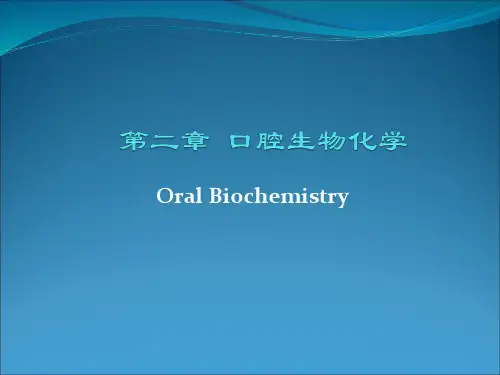 第二章 口腔生物化学

Oral Biochemistry